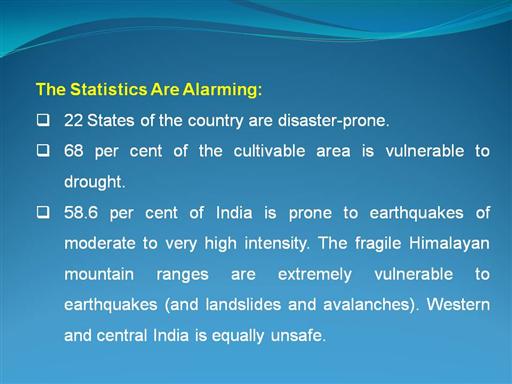 The Statistics Are Alarming:

❑ 22 States of the country are disaster-prone.

❑ 68 per cent of the cultivable area is vulnerable to drought.

❑ 58.6 per cent of India is prone to earthquakes of moderate to very high intensity. The fragile Himalayan mountain ranges are extremely vulnerable to earthquakes (and landslides and avalanches). Western and central India is equally unsafe.